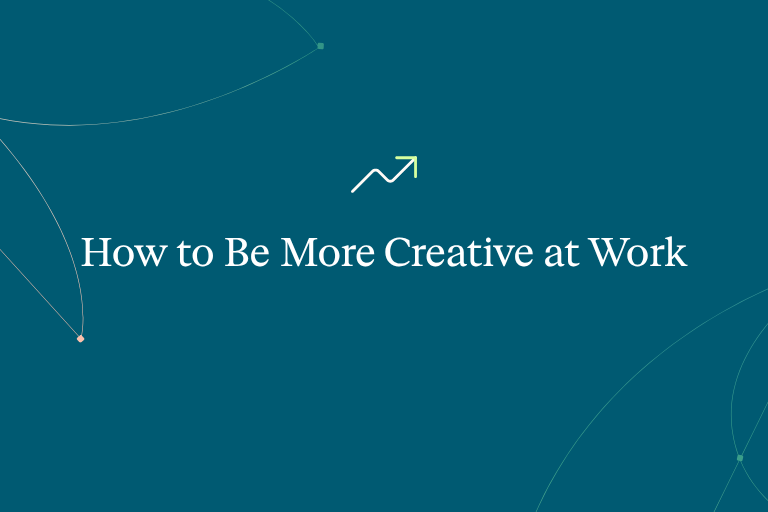 How to Be More Creative at Work